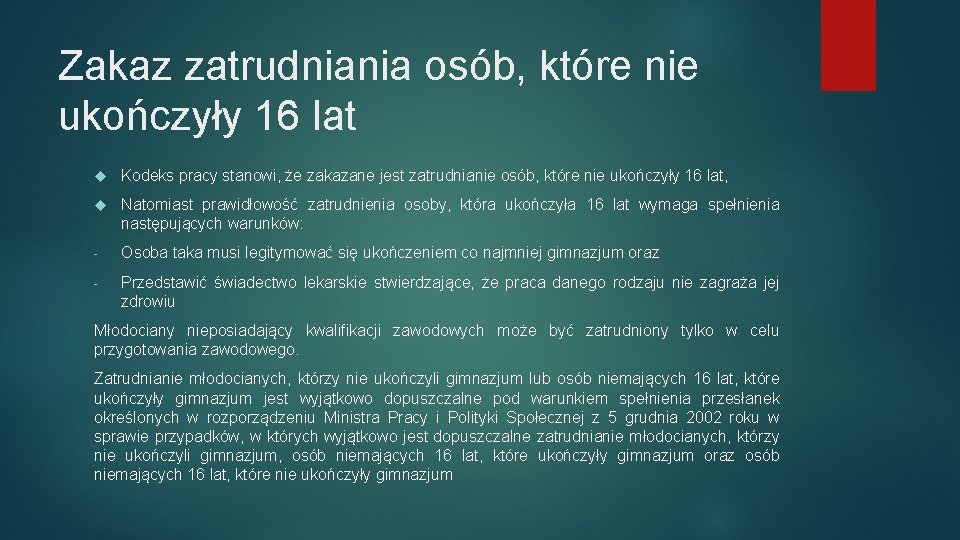 Zakaz zatrudniania osób, które nie ukończyły 16 lat

Kodeks pracy stanowi, że zakazane jest zatrudnianie osób, które nie ukończyły 16 lat,

Natomiast prawidłowość zatrudnienia osoby, która ukończyła 16 lat wymaga spełnienia następujących warunków:

- Osoba taka musi legitymować się ukończeniem co najmniej gimnazjum oraz

- Przedstawić świadectwo lekarskie stwierdzające, że praca danego rodzaju nie zagraża jej zdrowiu

Młodociany nieposiadający kwalifikacji zawodowych może być zatrudniony tylko w celu przygotowania zawodowego.

Zatrudnianie młodocianych, którzy nie ukończyli gimnazjum lub osób niemających 16 lat, które ukończyły gimnazjum jest wyjątkowo dopuszczalne pod warunkiem spełnienia przesłanek określonych w rozporządzeniu Ministra Pracy i Polityki Społecznej z 5 grudnia 2002 roku w sprawie przypadków, w których wyjątkowo jest dopuszczalne zatrudnianie młodocianych, którzy nie ukończyli gimnazjum, osób niemających 16 lat, które ukończyły gimnazjum oraz osób niemających 16 lat, które nie ukończyły gimnazjum